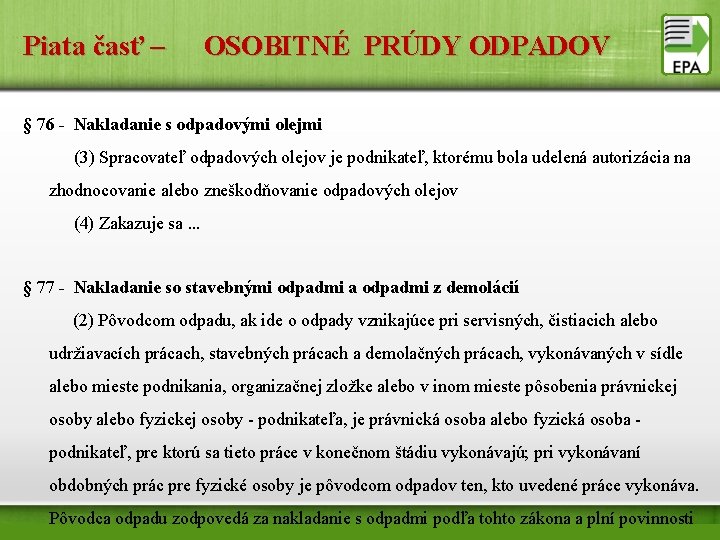 Piata časť – OSOBITNÉ PRÚDY ODPADOV

EPA

§ 76 - Nakladanie s odpadovými olejmi

(3) Spracovateľ odpadových olejov je podnikateľ, ktorému bola udelená autorizácia na zhodnocovanie alebo zneškodňovanie odpadových olejov

(4) Zakazuje sa ...

§ 77 - Nakladanie so stavebnými odpadmi a odpadmi z demolácií

(2) Pôvodcom odpadu, ak ide o odpady vznikajúce pri servisných, čistiacich alebo udržiavacích prácach, stavebných prácach a demolačných prácach, vykonávaných v sídle alebo mieste podnikania, organizačnej zložke alebo v inom mieste pôsobenia právnickej osoby alebo fyzickej osoby - podnikateľa, je právnická osoba alebo fyzická osoba - podnikateľ, pre ktorú sa tieto práce v konečnom štádiu vykonávajú; pri vykonávaní obdobných prác pre fyzické osoby je pôvodcom odpadov ten, kto uvedené práce vykonáva. Pôvodca odpadu zodpovedá za nakladanie s odpadmi podľa tohto zákona a plní povinnosti